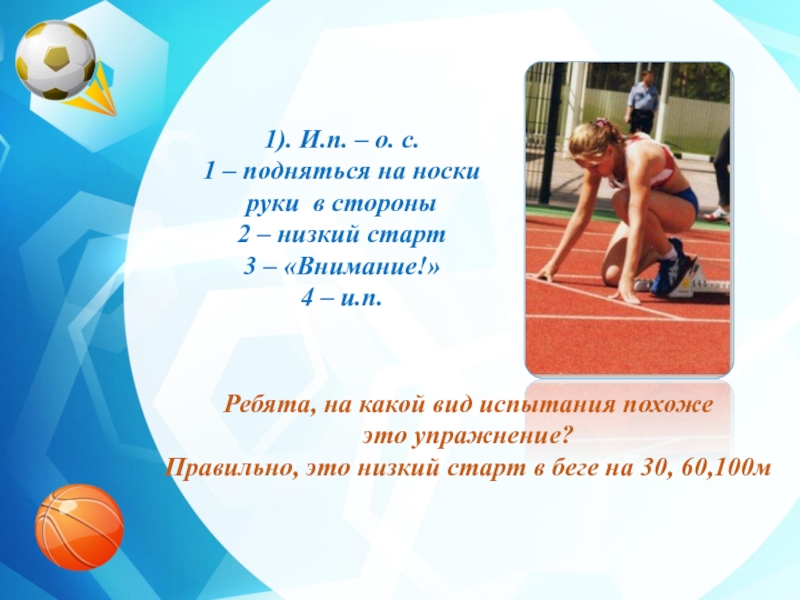 1). И.п. – о. с.
1 – подняться на носки руки в стороны
2 – низкий старт
3 – «Внимание!»
4 – и.п.

Ребята, на какой вид испытания похоже это упражнение?
Правильно, это низкий старт в беге на 30, 60,100м